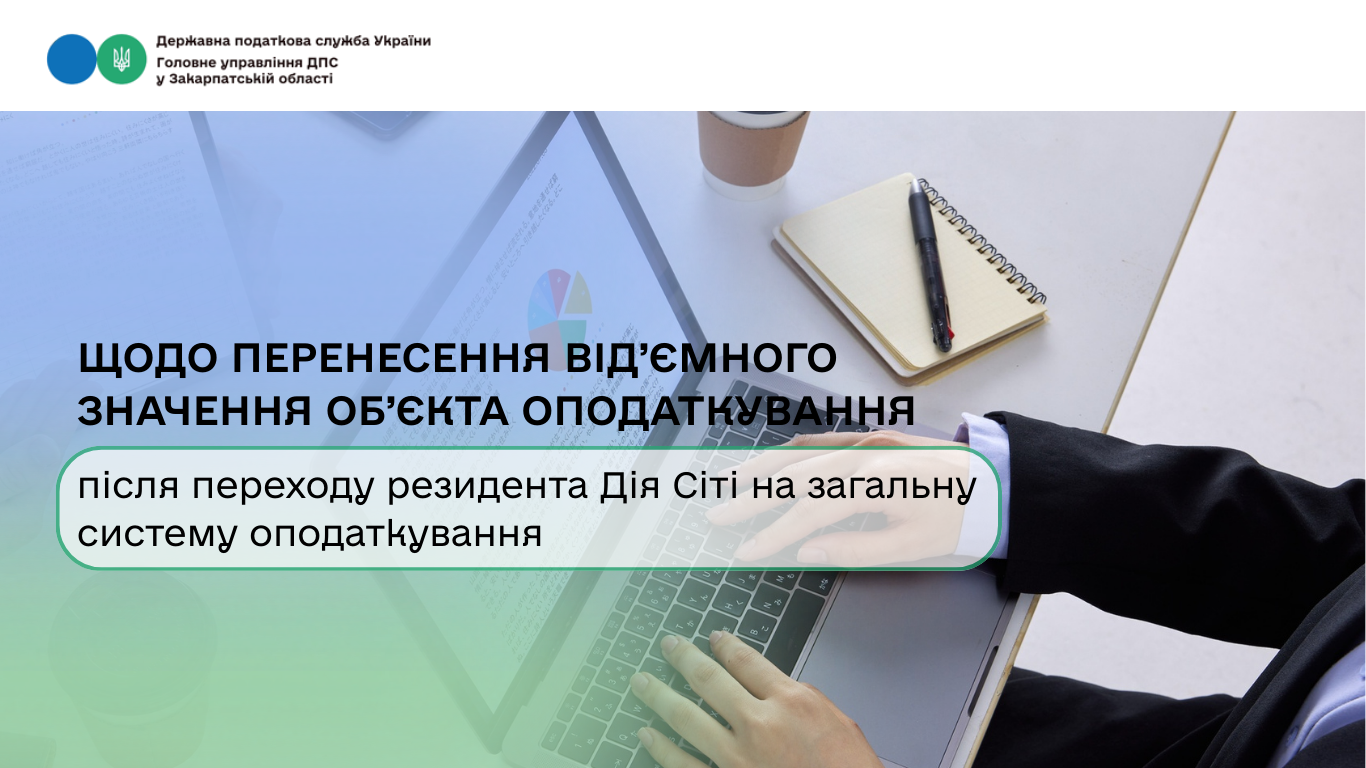 Державна податкова служба України
Головне управління ДПС
у Закарпатській області

ЩОДО ПЕРЕНЕСЕННЯ ВІД’ЄМНОГО ЗНАЧЕННЯ ОБ’ЄКТА ОПОДАТКУВАННЯ

після переходу резидента Дія Сіті на загальну систему оподаткування